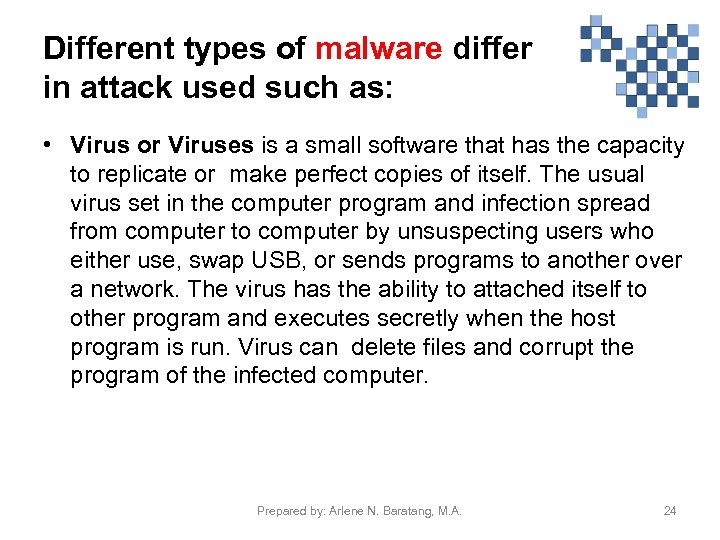 Different types of malware differ in attack used such as:

• Virus or Viruses is a small software that has the capacity to replicate or make perfect copies of itself. The usual virus set in the computer program and infection spread from computer to computer by unsuspecting users who either use, swap USB, or sends programs to another over a network. The virus has the ability to attached itself to other program and executes secretly when the host program is run. Virus can delete files and corrupt the program of the infected computer.

Prepared by: Arlene N. Baratang, M.A.

24